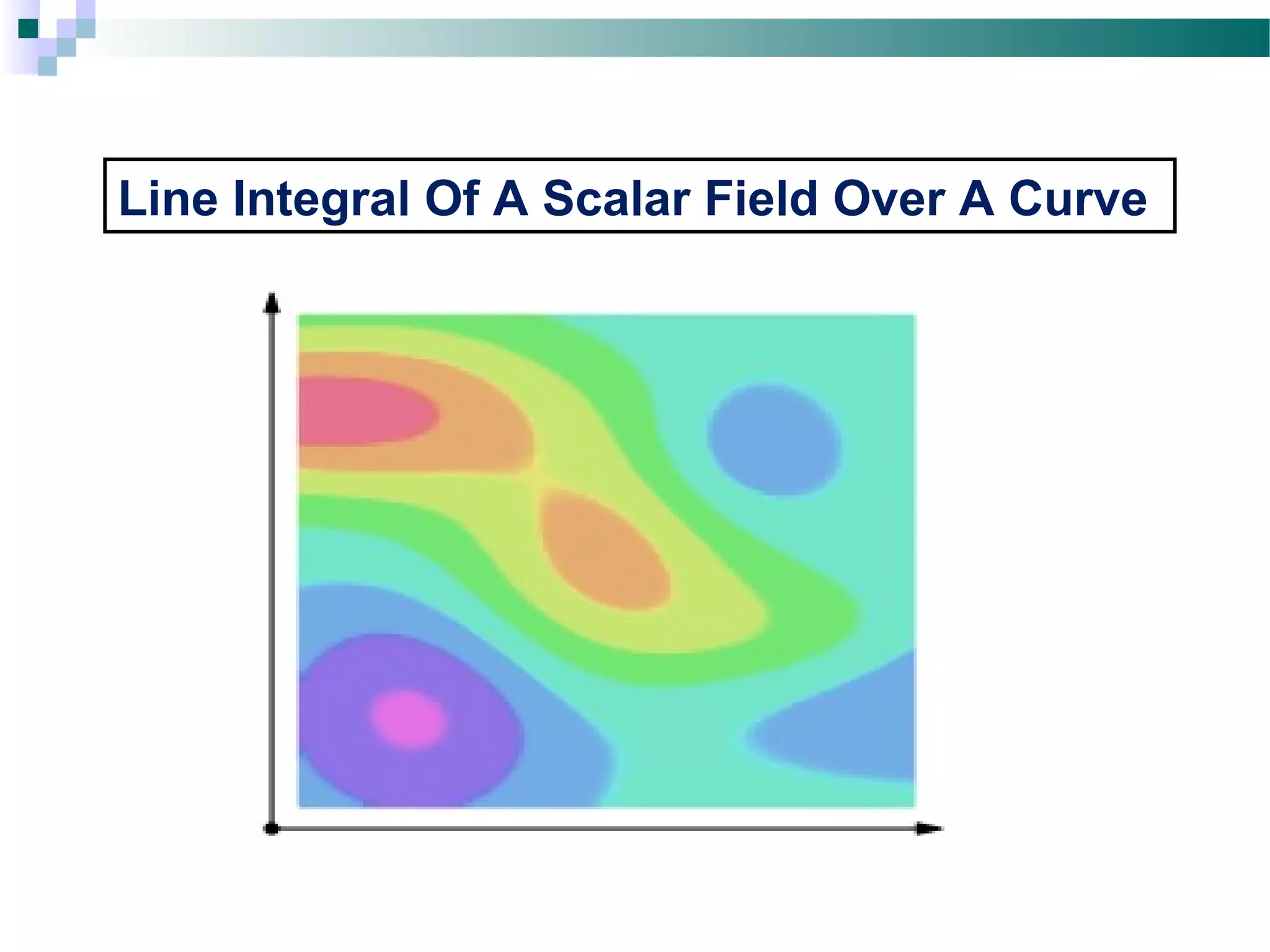 Line Integral Of A Scalar Field Over A Curve